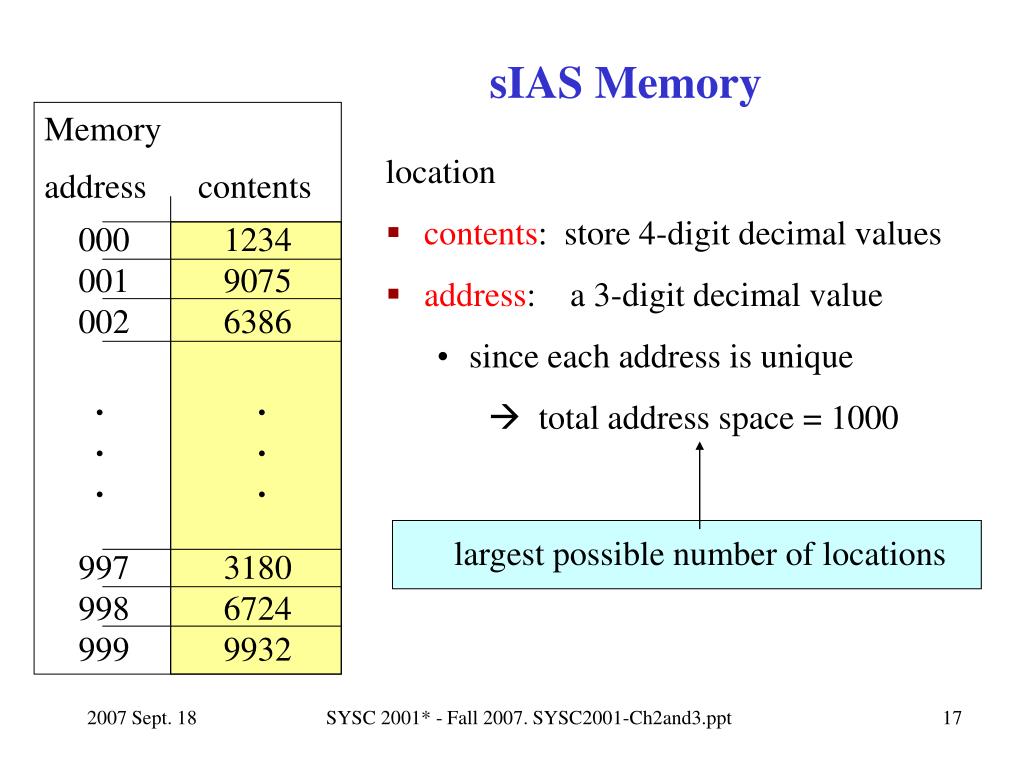 sIAS Memory

Memory

| address | contents |
|---|---|
| 000 | 1234 |
| 001 | 9075 |
| 002 | 6386 |
| . | . |
| . | . |
| . | . |
| 997 | 3180 |
| 998 | 6724 |
| 999 | 9932 |

location

▪ contents: store 4-digit decimal values

▪ address: a 3-digit decimal value

• since each address is unique

→ total address space = 1000

largest possible number of locations

2007 Sept. 18 SYSC 2001* - Fall 2007. SYSC2001-Ch2and3.ppt 17